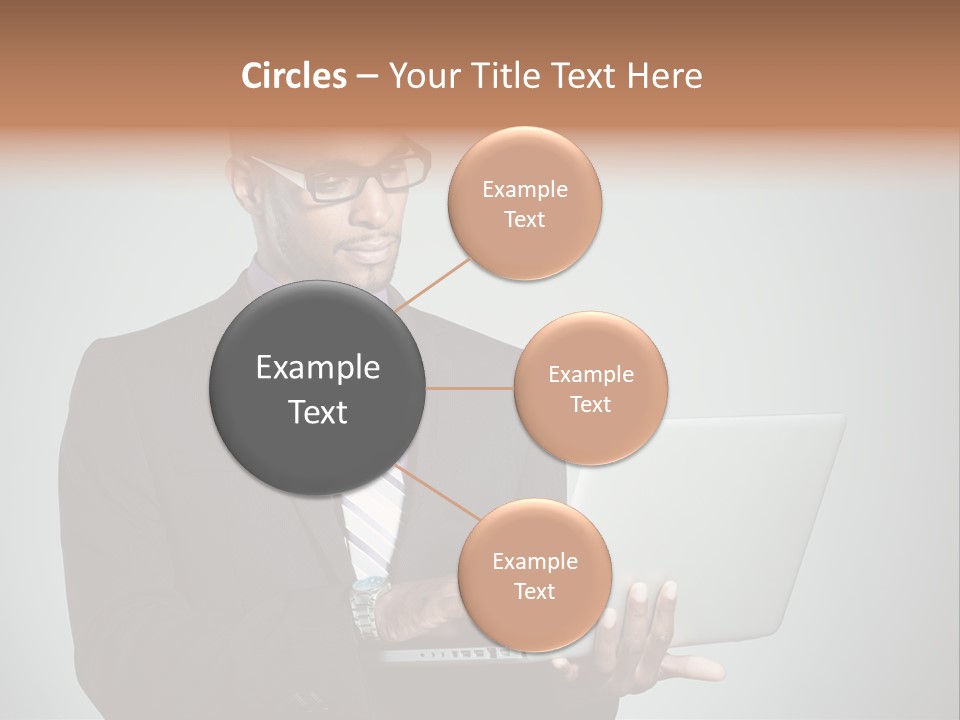 Circles – Your Title Text Here

Example Text

Example Text

Example Text

Example Text